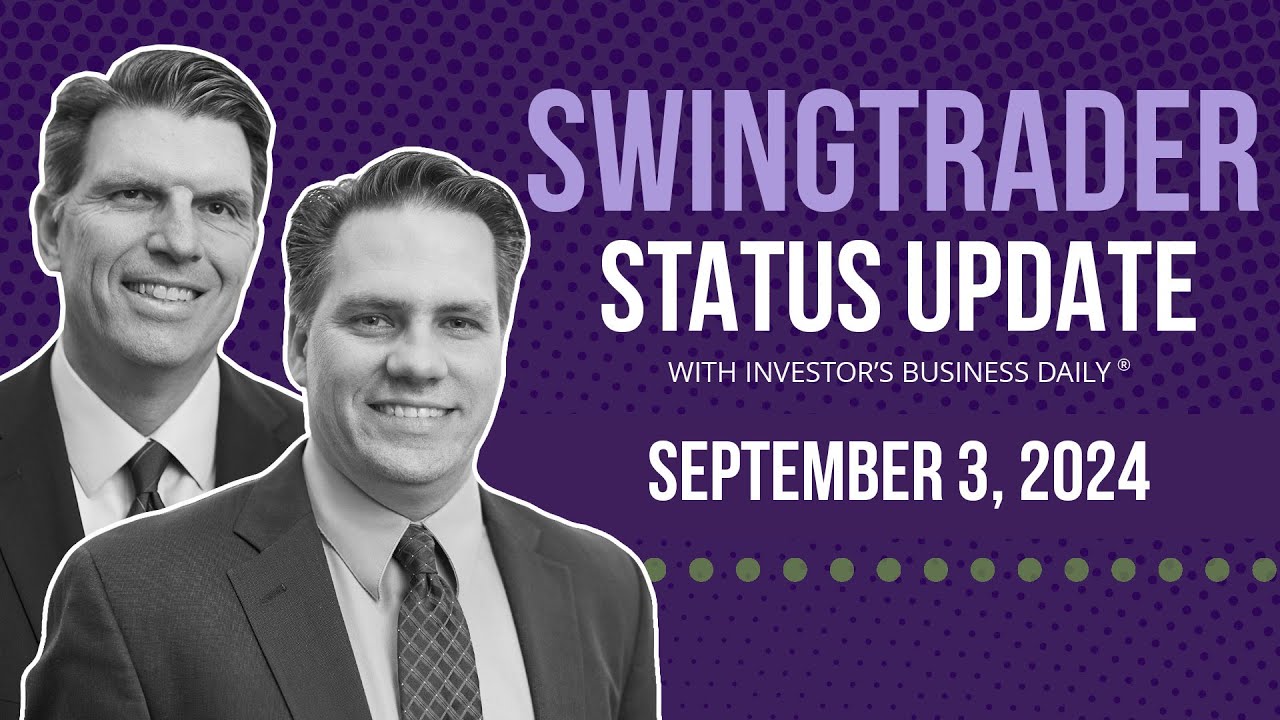 SWINGTRADER
STATUS UPDATE
WITH INVESTOR'S BUSINESS DAILY ®

SEPTEMBER 3, 2024